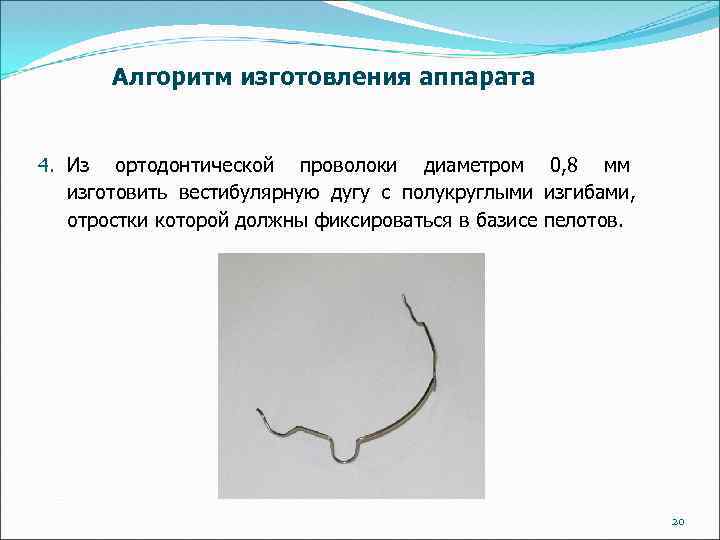 Алгоритм изготовления аппарата

4. Из ортодонтической проволоки диаметром 0,8 мм изготовить вестибулярную дугу с полукруглыми изгибами, отростки которой должны фиксироваться в базисе пелотов.

20